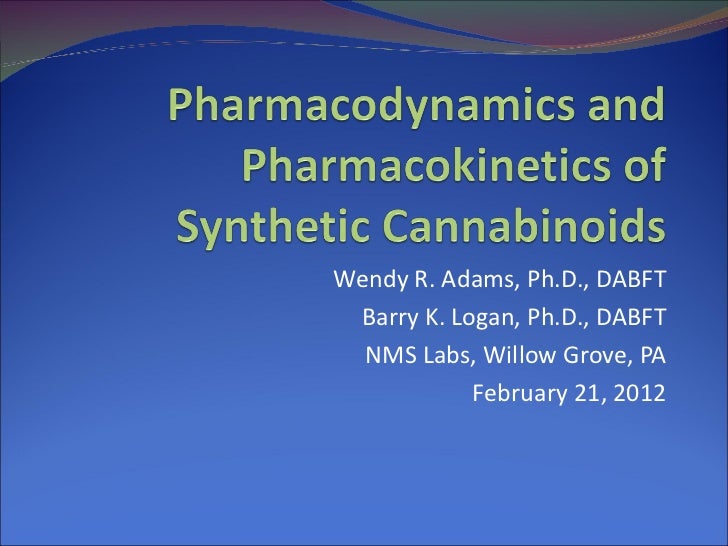 Pharmacodynamics and Pharmacokinetics of Synthetic Cannabinoids

Wendy R. Adams, Ph.D., DABFT
Barry K. Logan, Ph.D., DABFT
NMS Labs, Willow Grove, PA
February 21, 2012